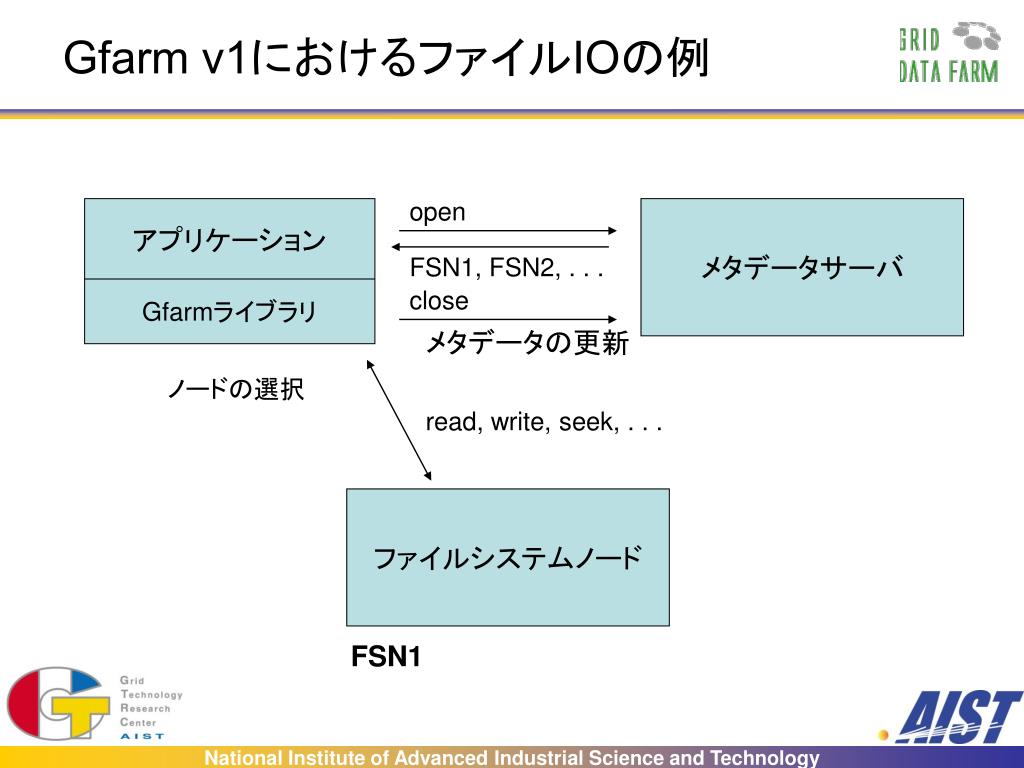 Gfarm v1におけるファイルIOの例

GRID DATA FARM

アプリケーション

Gfarmライブラリ

open

FSN1, FSN2, . . .

close

メタデータの更新

メタデータサーバ

ノードの選択

read, write, seek, . . .

ファイルシステムノード

FSN1

Grid Technology Research Center AIST

AIST

National Institute of Advanced Industrial Science and Technology